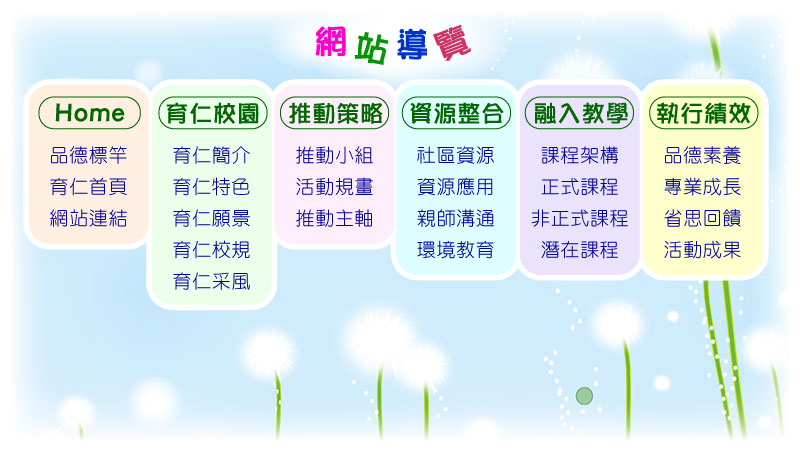 網站導覽

Home
品德標竿
育仁首頁
網站連結

育仁校園
育仁簡介
育仁特色
育仁願景
育仁校規
育仁采風

推動策略
推動小組
活動規畫
推動主軸

資源整合
社區資源
資源應用
親師溝通
環境教育

融入教學
課程架構
正式課程
非正式課程
潛在課程

執行績效
品德素養
專業成長
省思回饋
活動成果